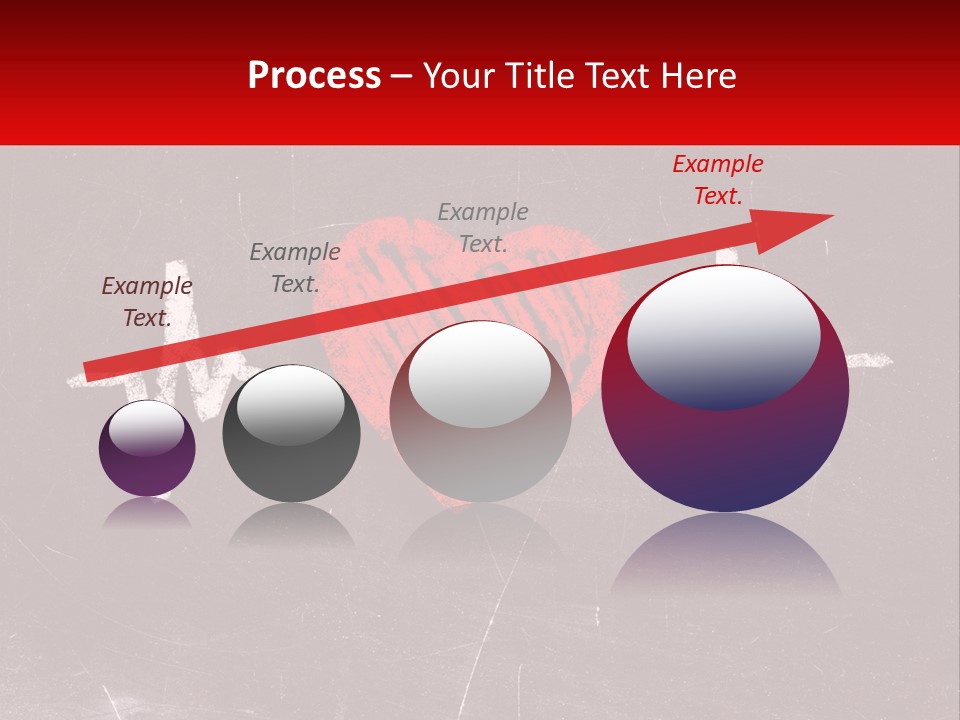 Process – Your Title Text Here

Example Text.

Example Text.

Example Text.

Example Text.